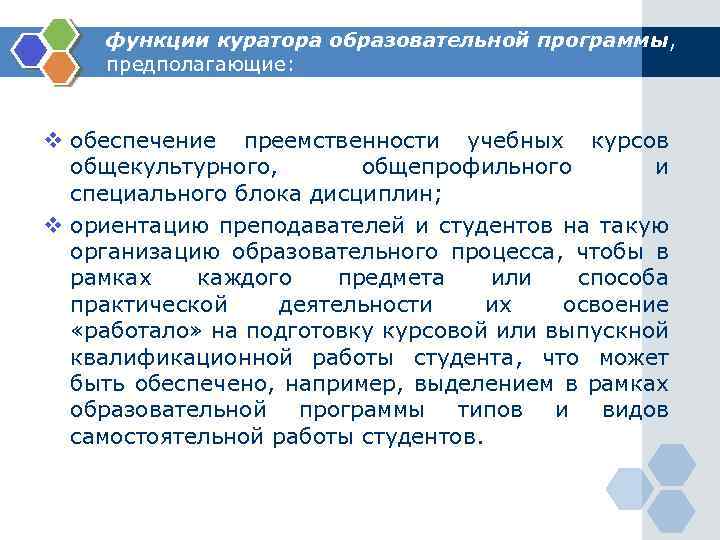 функции куратора образовательной программы, предполагающие:

❖ обеспечение преемственности учебных курсов общекультурного, общепрофильного и специального блока дисциплин;

❖ ориентацию преподавателей и студентов на такую организацию образовательного процесса, чтобы в рамках каждого предмета или способа практической деятельности их освоение «работало» на подготовку курсовой или выпускной квалификационной работы студента, что может быть обеспечено, например, выделением в рамках образовательной программы типов и видов самостоятельной работы студентов.